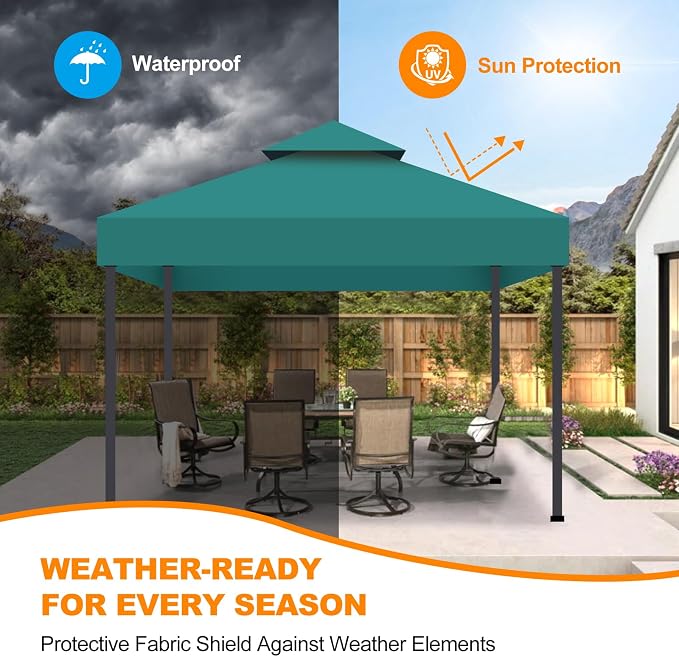 Waterproof

UV

Sun Protection

WEATHER-READY
FOR EVERY SEASON

Protective Fabric Shield Against Weather Elements